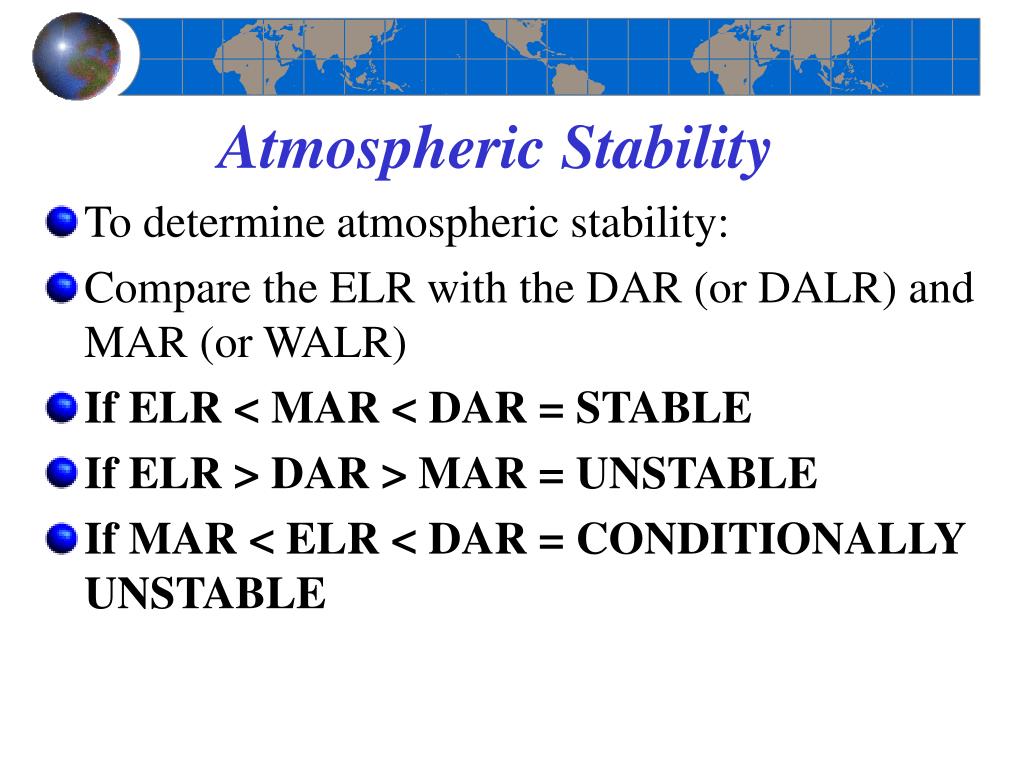 Atmospheric Stability

To determine atmospheric stability:

Compare the ELR with the DAR (or DALR) and MAR (or WALR)

If ELR < MAR < DAR = STABLE

If ELR > DAR > MAR = UNSTABLE

If MAR < ELR < DAR = CONDITIONALLY UNSTABLE